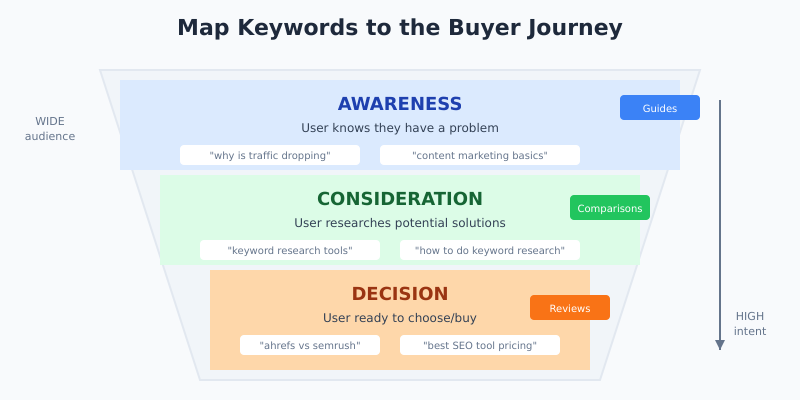 Map Keywords to the Buyer Journey

WIDE audience

AWARENESS

User knows they have a problem

"why is traffic dropping"

"content marketing basics"

Guides

CONSIDERATION

User researches potential solutions

"keyword research tools"

"how to do keyword research"

Comparisons

DECISION

User ready to choose/buy

"ahrefs vs semrush"

"best SEO tool pricing"

Reviews

HIGH intent